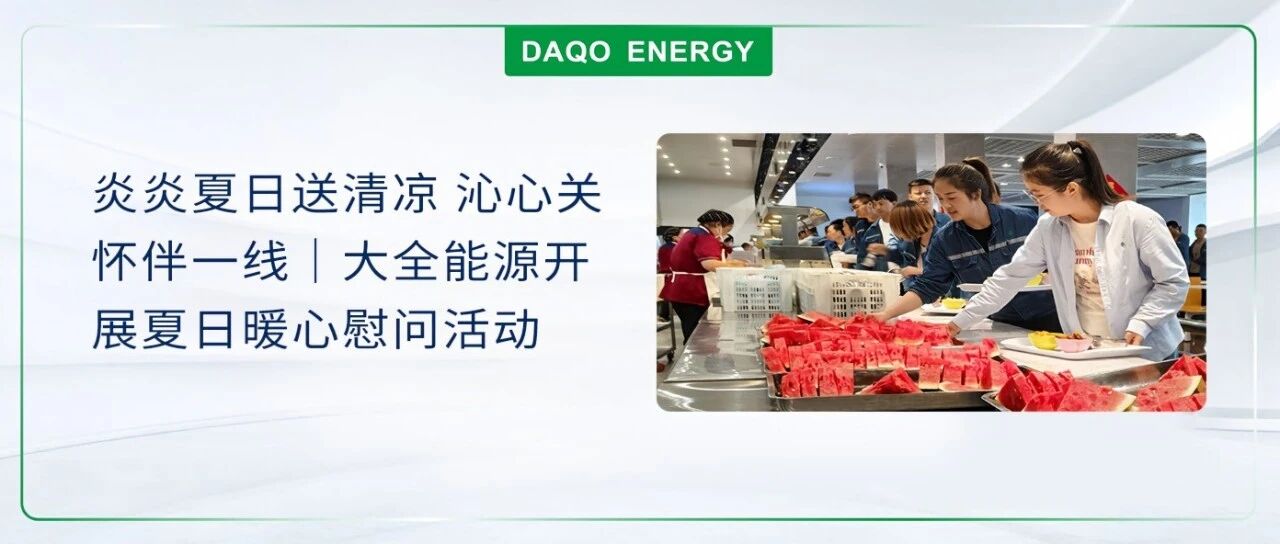 DAQO ENERGY

炎炎夏日送清凉 沁心关怀伴一线｜大全能源开展夏日暖心慰问活动